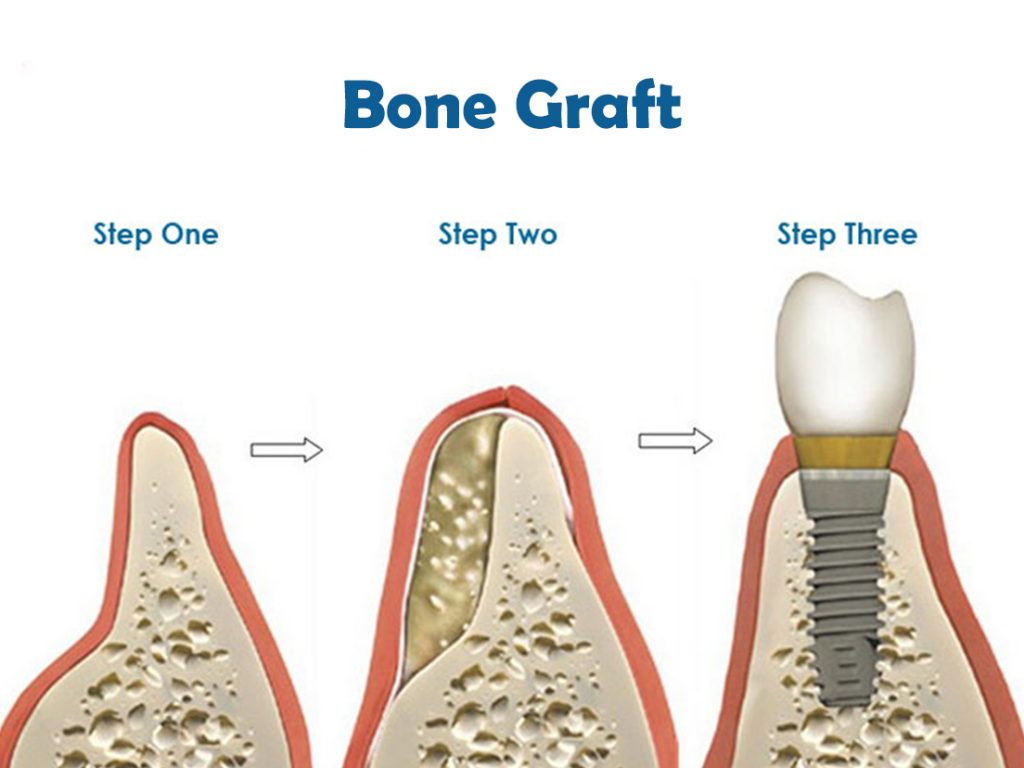 Bone Graft

Step One

Step Two

Step Three